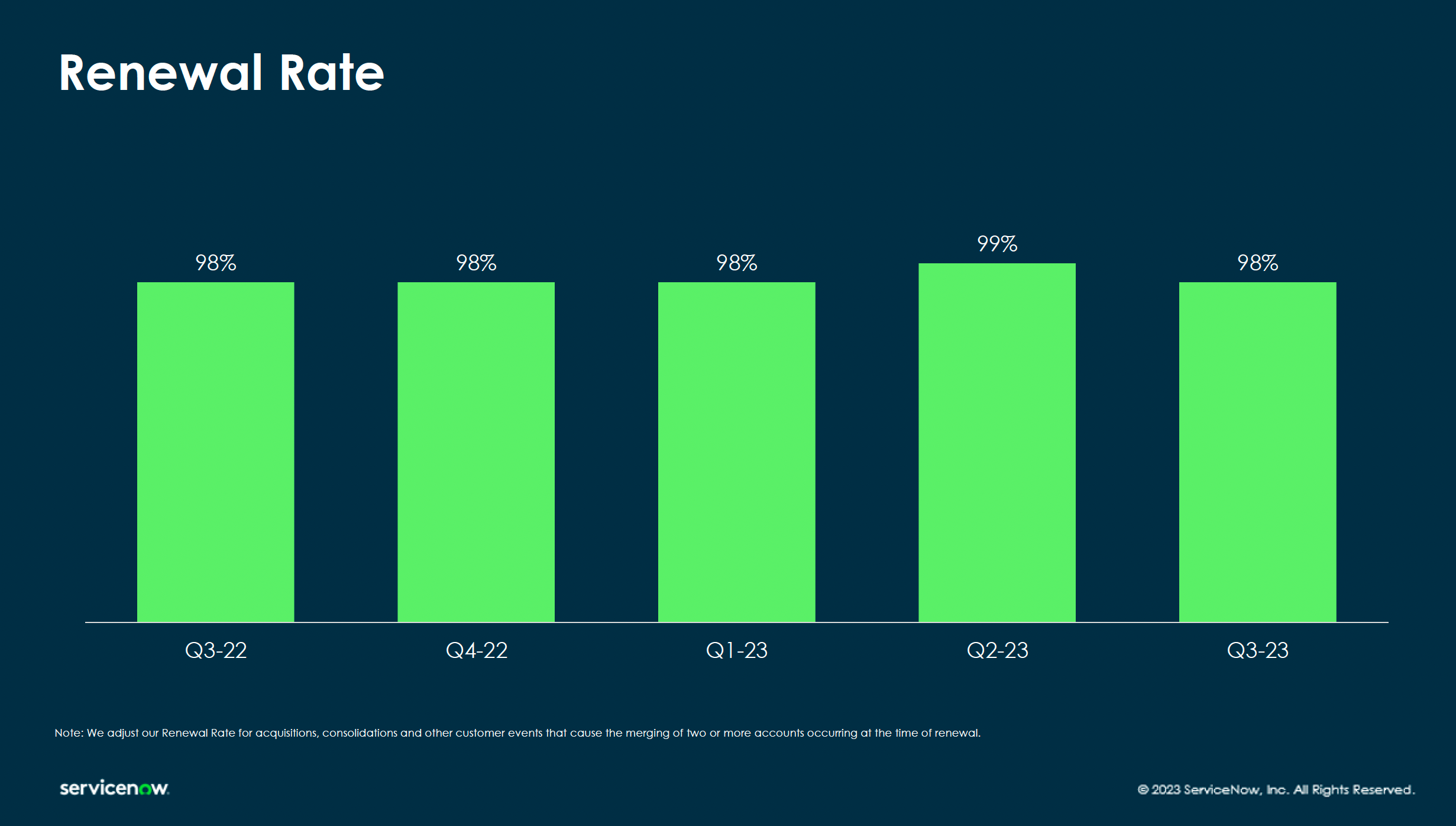 Renewal Rate

98%
98%
98%
99%
98%

Q3-22
Q4-22
Q1-23
Q2-23
Q3-23

Note: We adjust our Renewal Rate for acquisitions, consolidations and other customer events that cause the merging of two or more accounts occurring at the time of renewal.

servicenow.

© 2023 ServiceNow, Inc. All Rights Reserved.